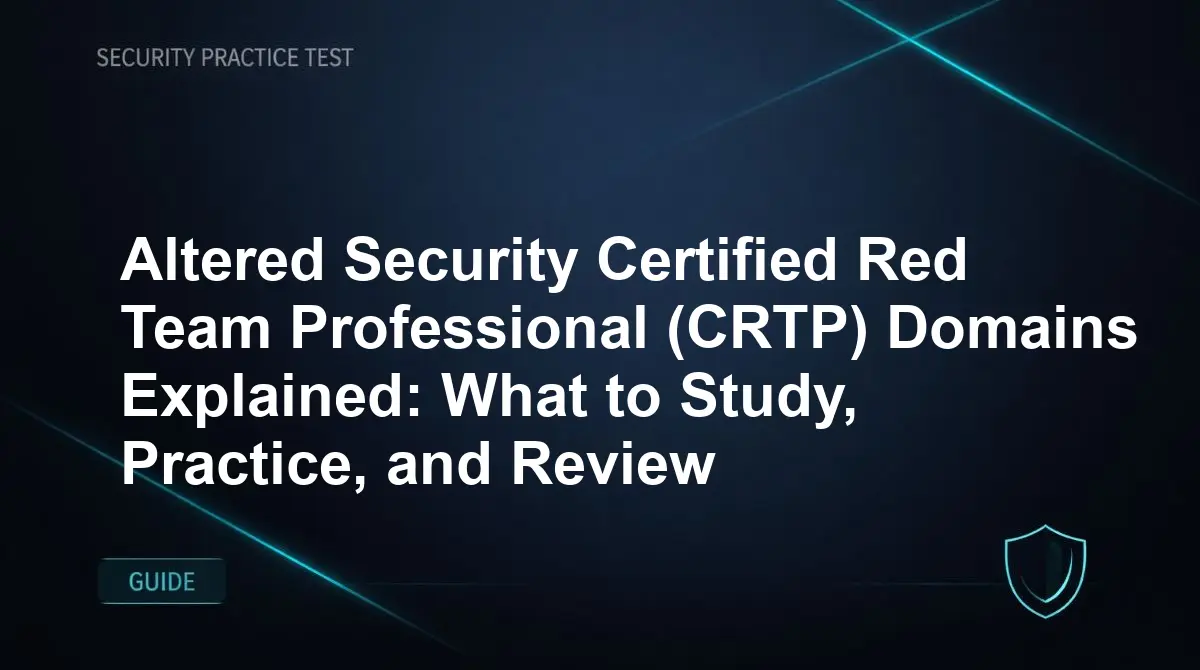 SECURITY PRACTICE TEST

Altered Security Certified Red Team Professional (CRTP) Domains Explained: What to Study, Practice, and Review

GUIDE